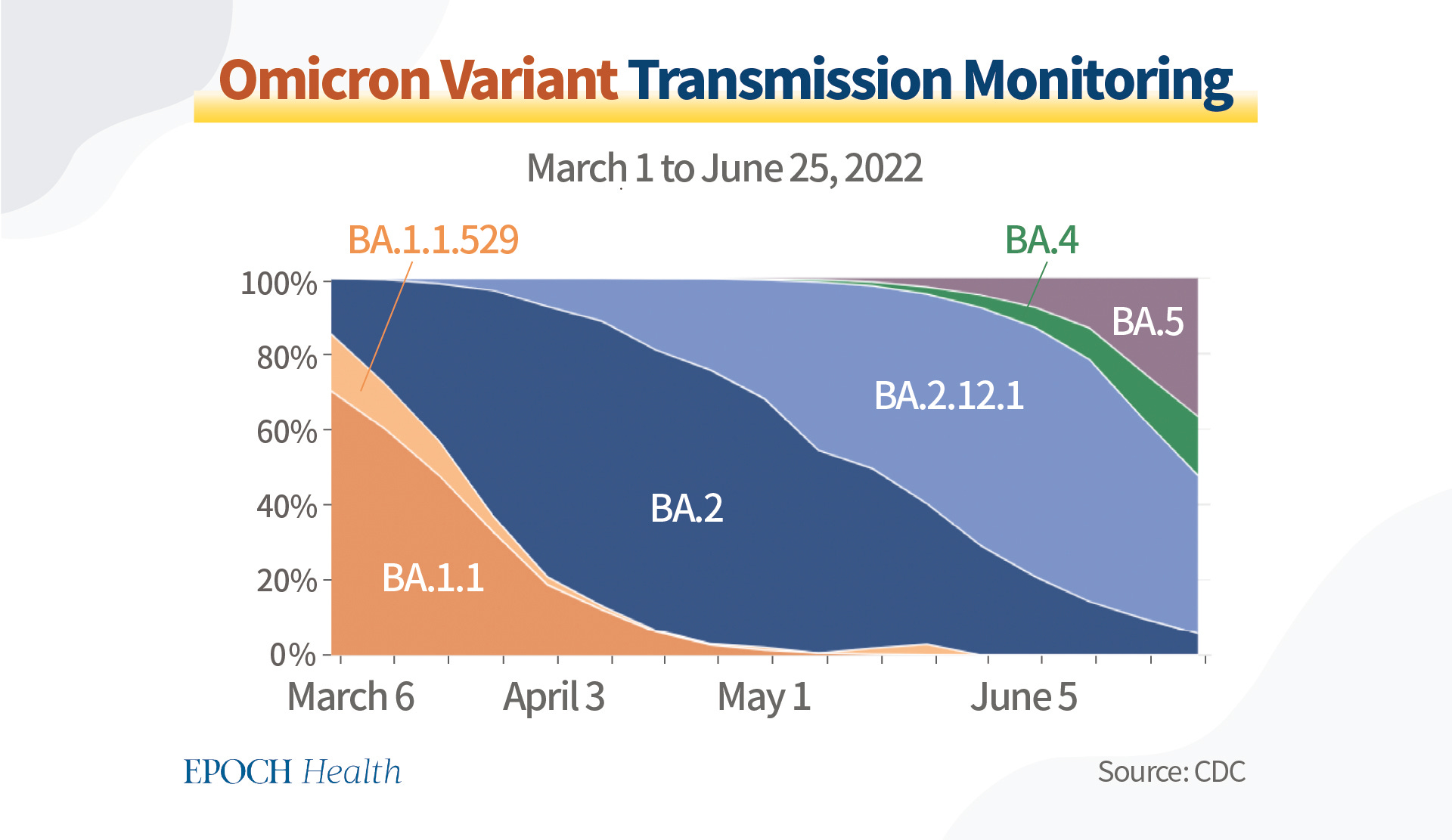 Omicron Variant Transmission Monitoring

March 1 to June 25, 2022

BA.1.1.529

BA.4

100%
80%
60%
40%
20%
0%

BA.5

BA.2.12.1

BA.2

BA.1.1

March 6
April 3
May 1
June 5

EPOCH Health

Source: CDC